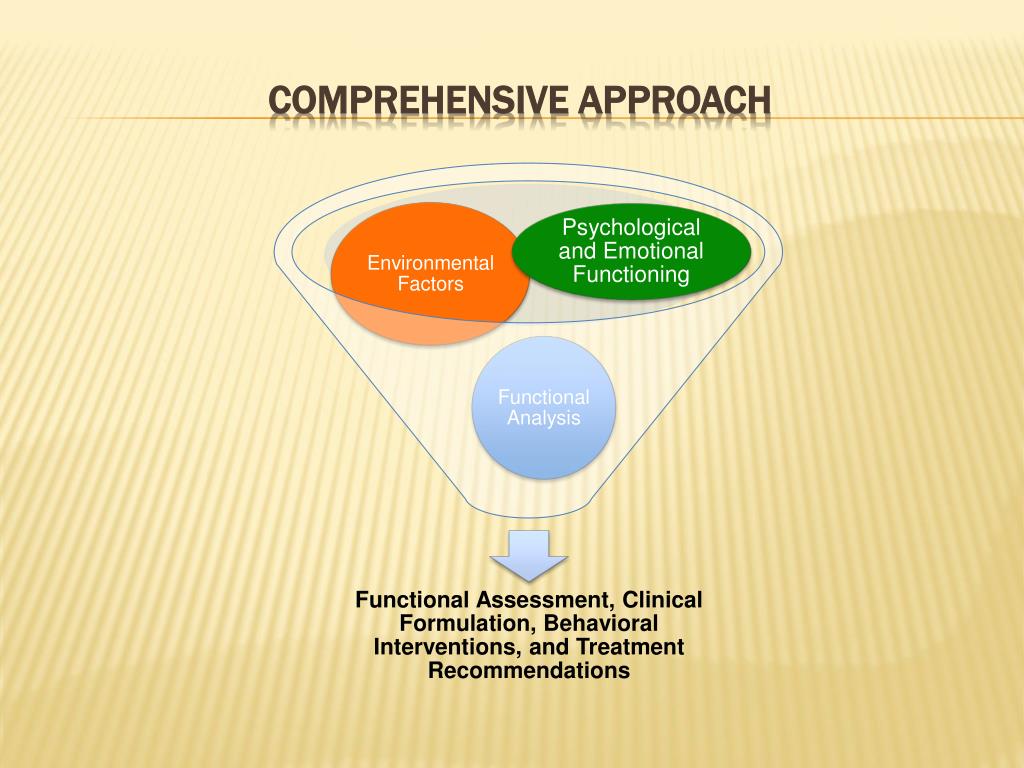 COMPREHENSIVE APPROACH

Environmental Factors

Psychological and Emotional Functioning

Functional Analysis

Functional Assessment, Clinical Formulation, Behavioral Interventions, and Treatment Recommendations